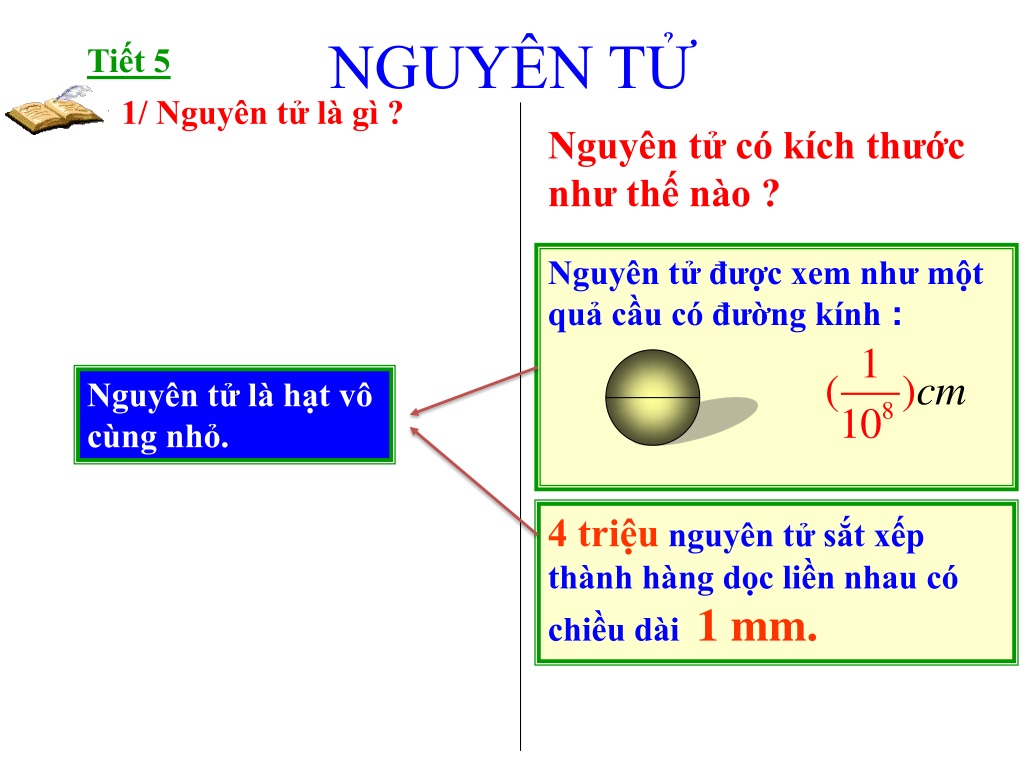 Tiết 5

NGUYÊN TỬ

1/ Nguyên tử là gì ?

Nguyên tử là hạt vô cùng nhỏ.

Nguyên tử có kích thước như thế nào ?

Nguyên tử được xem như một quả cầu có đường kính :

$(\frac{1}{10^8})cm$

4 triệu nguyên tử sắt xếp thành hàng dọc liền nhau có chiều dài 1 mm.